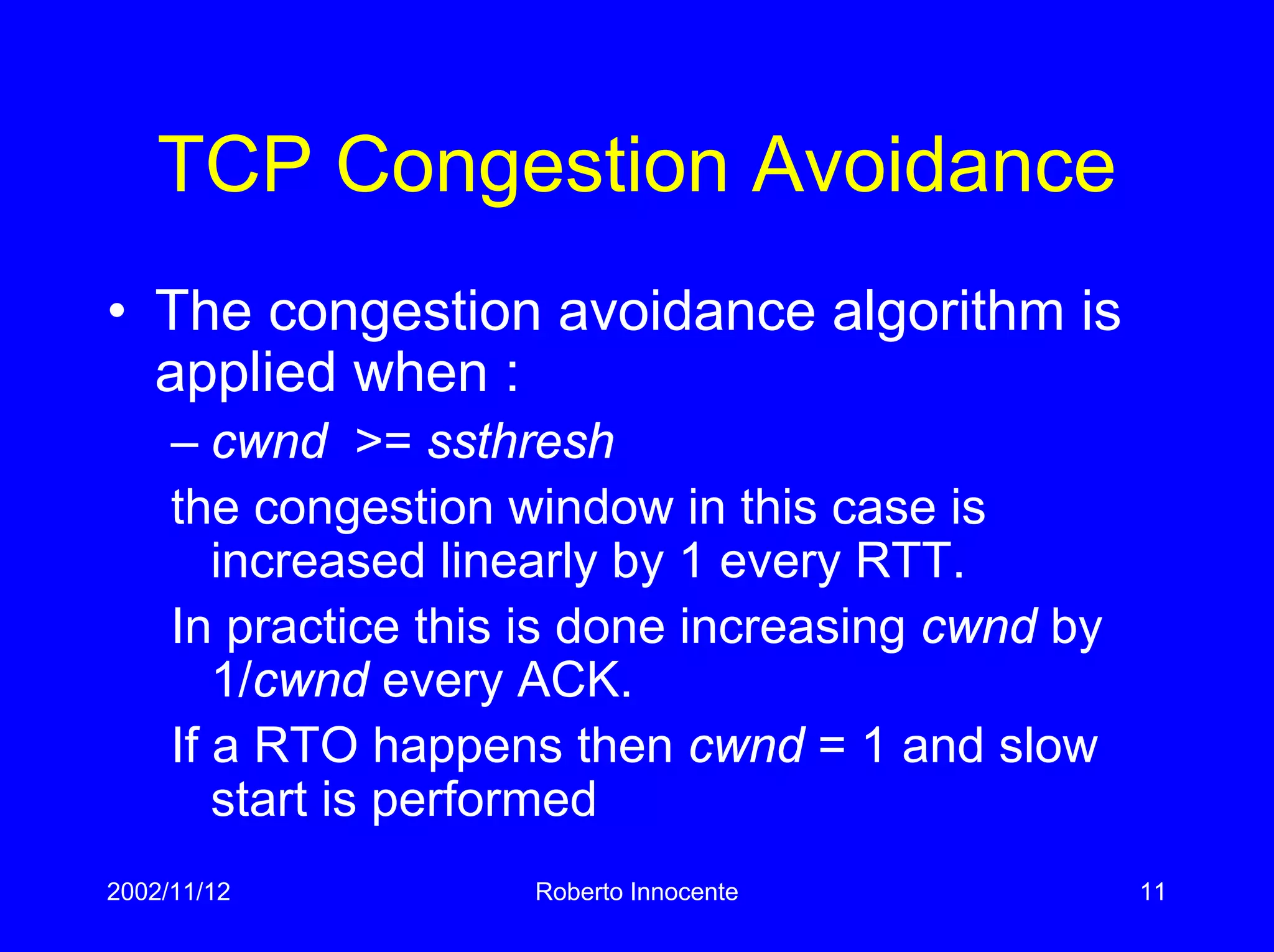 TCP Congestion Avoidance

• The congestion avoidance algorithm is applied when :

– cwnd >= ssthresh

the congestion window in this case is increased linearly by 1 every RTT.

In practice this is done increasing cwnd by 1/cwnd every ACK.

If a RTO happens then cwnd = 1 and slow start is performed

2002/11/12 Roberto Innocente 11